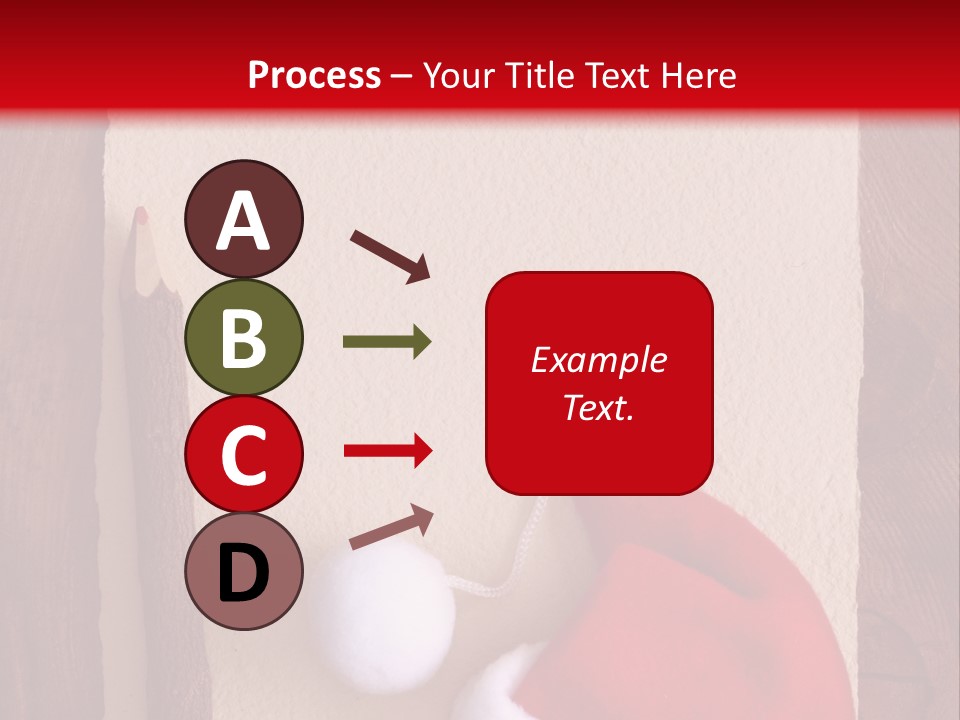 Process – Your Title Text Here

A

B

C

D

Example Text.